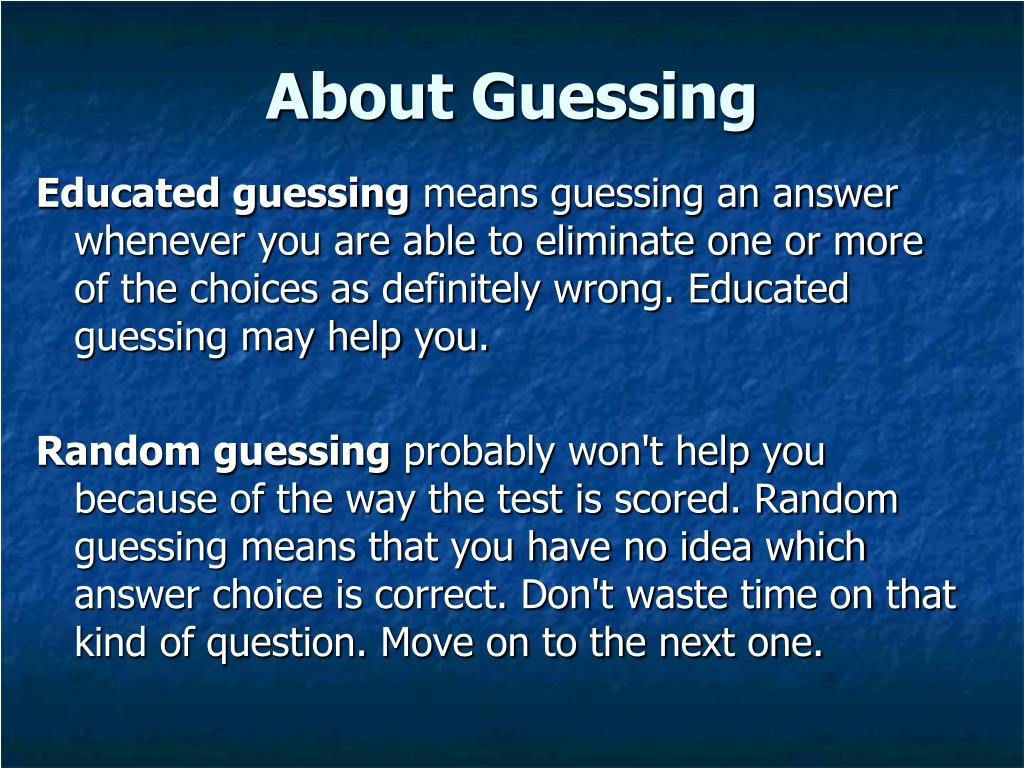 About Guessing

Educated guessing means guessing an answer whenever you are able to eliminate one or more of the choices as definitely wrong. Educated guessing may help you.

Random guessing probably won't help you because of the way the test is scored. Random guessing means that you have no idea which answer choice is correct. Don't waste time on that kind of question. Move on to the next one.